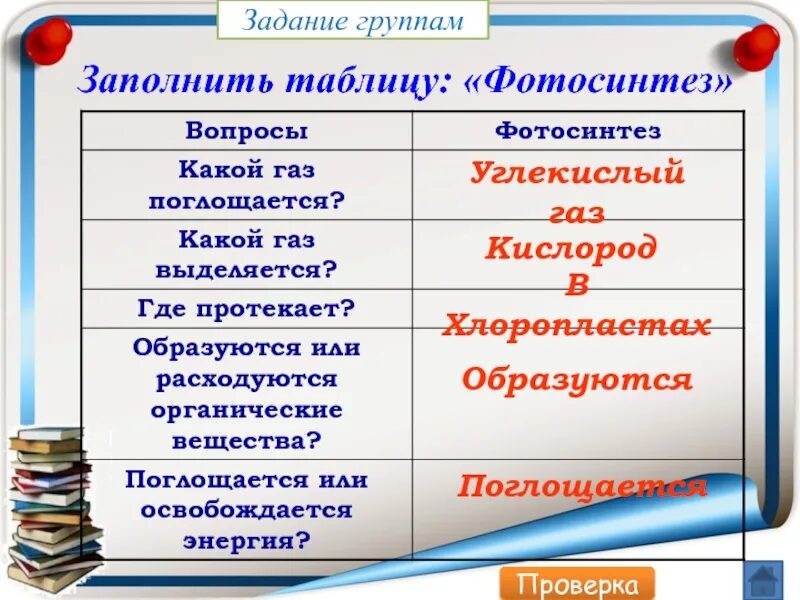 Задание группам

Заполнить таблицу: «Фотосинтез»

| Вопросы | Фотосинтез |
|---|---|
| Какой газ поглощается? | Углекислый газ |
| Какой газ выделяется? | Кислород |
| Где протекает? | В Хлоропластах |
| Образуются или расходуются органические вещества? | Образуются |
| Поглощается или освобождается энергия? | Поглощается |

Проверка